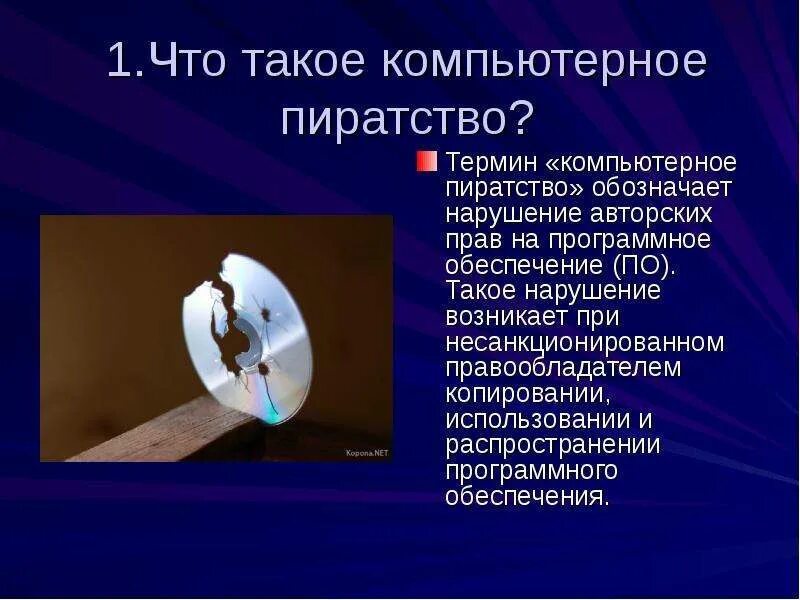 1.Что такое компьютерное пиратство?

Термин «компьютерное пиратство» обозначает нарушение авторских прав на программное обеспечение (ПО). Такое нарушение возникает при несанкционированном правообладателем копировании, использовании и распространении программного обеспечения.

Kopona.NET